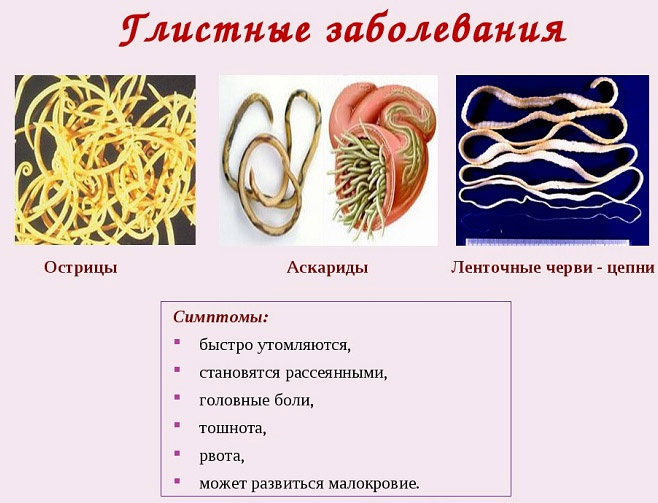 Глистные заболевания

Острицы

Аскариды

Ленточные черви - цепни

Симптомы:
- быстро утомляются,
- становятся рассеянными,
- головные боли,
- тошнота,
- рвота,
- может развиться малокровие.